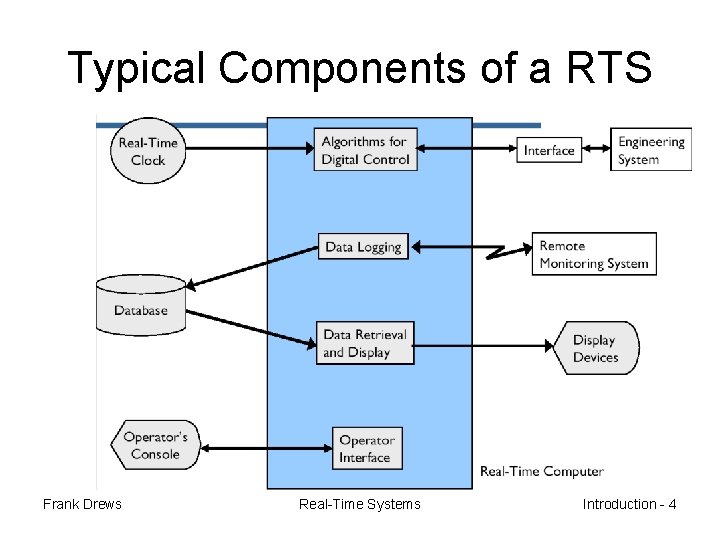 Typical Components of a RTS

Real-Time Clock

Algorithms for Digital Control

Interface

Engineering System

Data Logging

Remote Monitoring System

Database

Data Retrieval and Display

Display Devices

Operator's Console

Operator Interface

Real-Time Computer

Frank Drews

Real-Time Systems

Introduction - 4